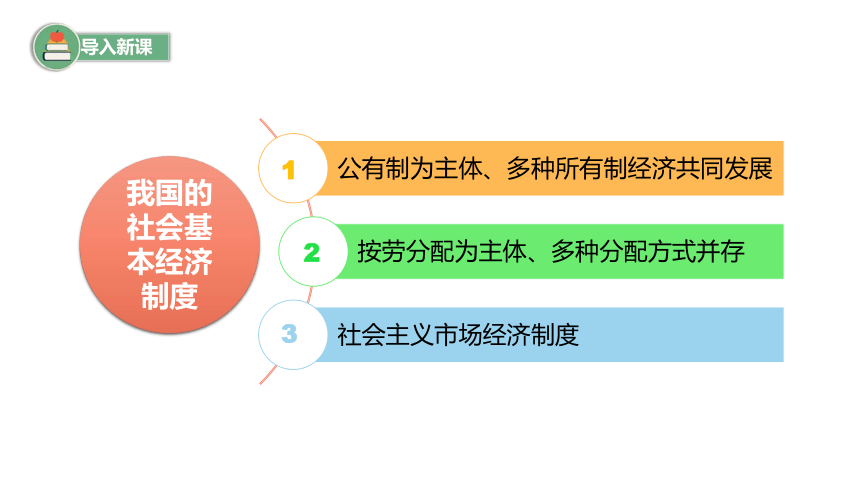 导入新课

我国的社会基本经济制度

1 公有制为主体、多种所有制经济共同发展

2 按劳分配为主体、多种分配方式并存

3 社会主义市场经济制度